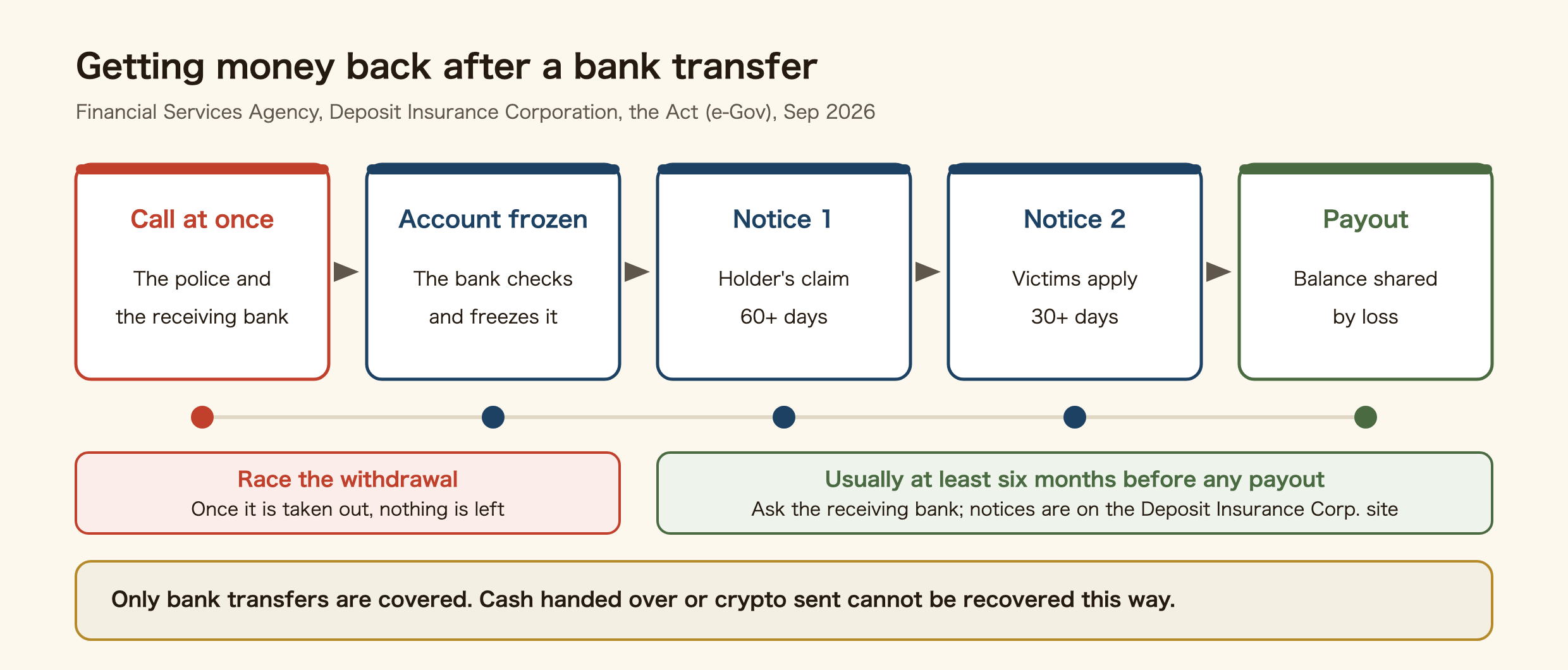 Getting money back after a bank transfer

Financial Services Agency, Deposit Insurance Corporation, the Act (e-Gov), Sep 2026

Call at once
The police and the receiving bank

Account frozen
The bank checks and freezes it

Notice 1
Holder's claim 60+ days

Notice 2
Victims apply 30+ days

Payout
Balance shared by loss

Race the withdrawal
Once it is taken out, nothing is left

Usually at least six months before any payout
Ask the receiving bank; notices are on the Deposit Insurance Corp. site

Only bank transfers are covered. Cash handed over or crypto sent cannot be recovered this way.